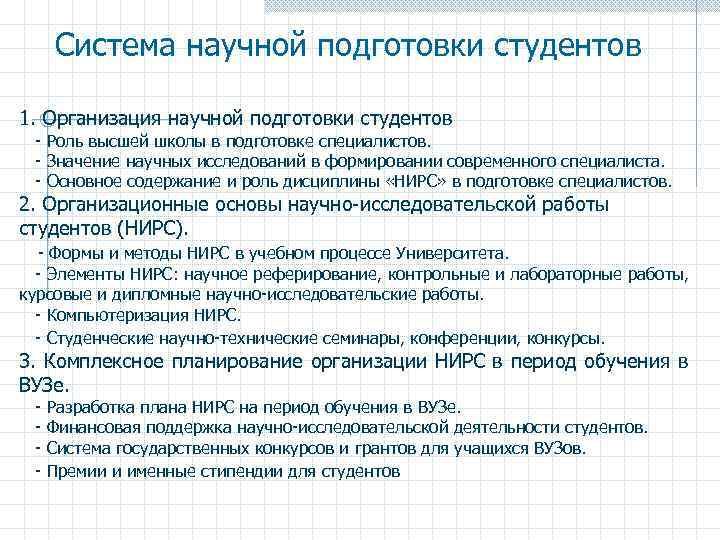 Система научной подготовки студентов

1. Организация научной подготовки студентов
- Роль высшей школы в подготовке специалистов.
- Значение научных исследований в формировании современного специалиста.
- Основное содержание и роль дисциплины «НИРС» в подготовке специалистов.

2. Организационные основы научно-исследовательской работы студентов (НИРС).
- Формы и методы НИРС в учебном процессе Университета.
- Элементы НИРС: научное реферирование, контрольные и лабораторные работы, курсовые и дипломные научно-исследовательские работы.
- Компьютеризация НИРС.
- Студенческие научно-технические семинары, конференции, конкурсы.

3. Комплексное планирование организации НИРС в период обучения в ВУЗе.
- Разработка плана НИРС на период обучения в ВУЗе.
- Финансовая поддержка научно-исследовательской деятельности студентов.
- Система государственных конкурсов и грантов для учащихся ВУЗов.
- Премии и именные стипендии для студентов